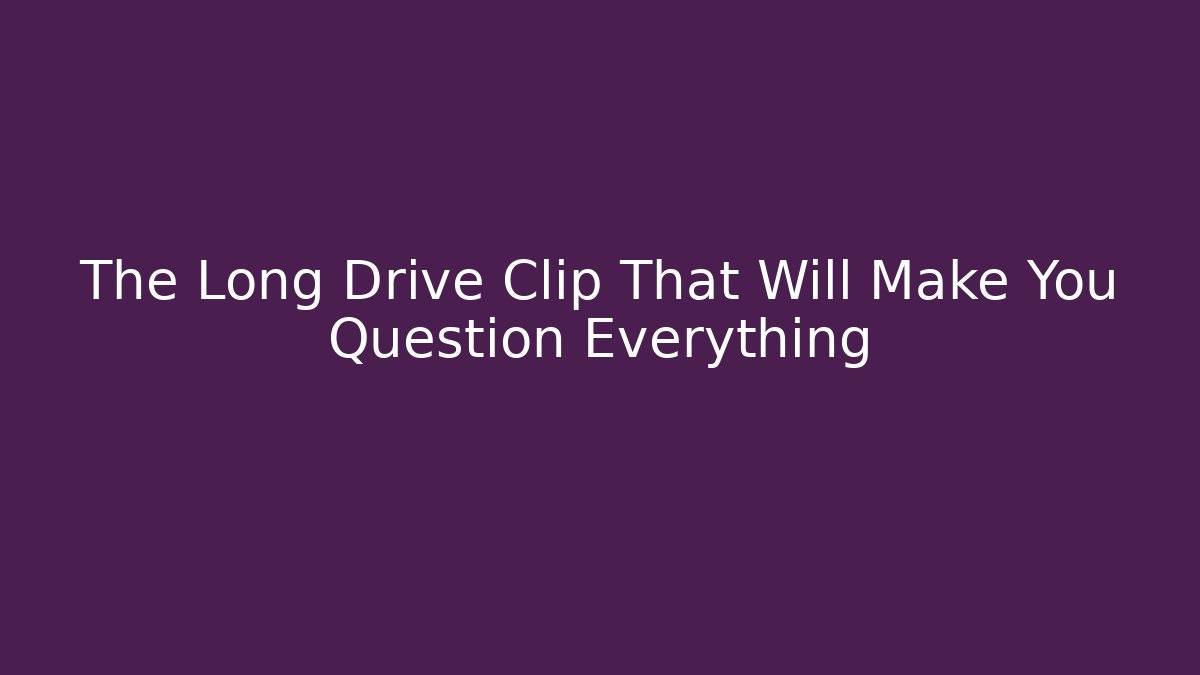 The Long Drive Clip That Will Make You Question Everything